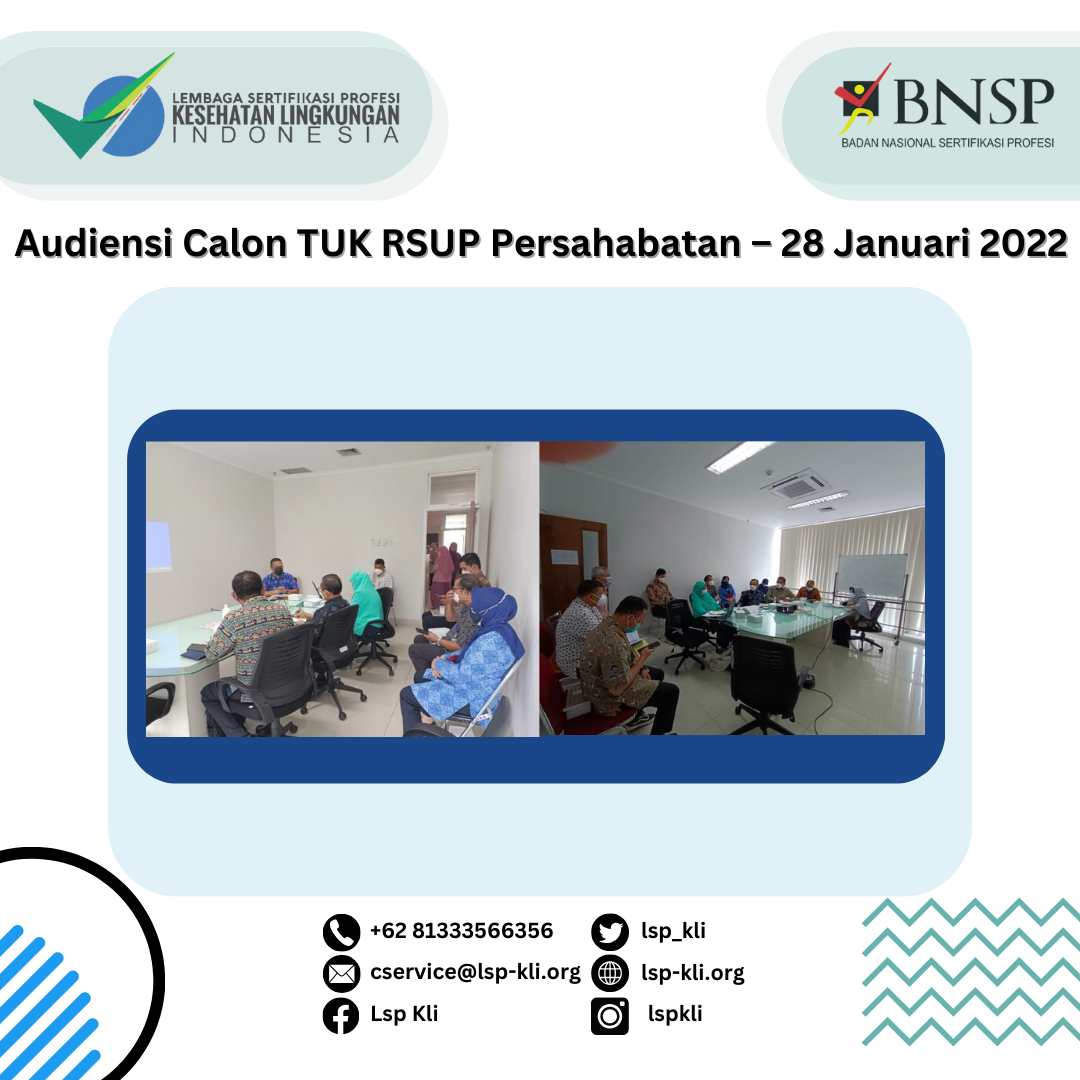 LEMBAGA SERTIFIKASI PROFESI
KESEHATAN LINGKUNGAN
INDONESIA

BNSP
BADAN NASIONAL SERTIFIKASI PROFESI

Audiensi Calon TUK RSUP Persahabatan – 28 Januari 2022

+62 81333566356
cservice@lsp-kli.org
Lsp Kli
lsp_kli
lsp-kli.org
lspkli